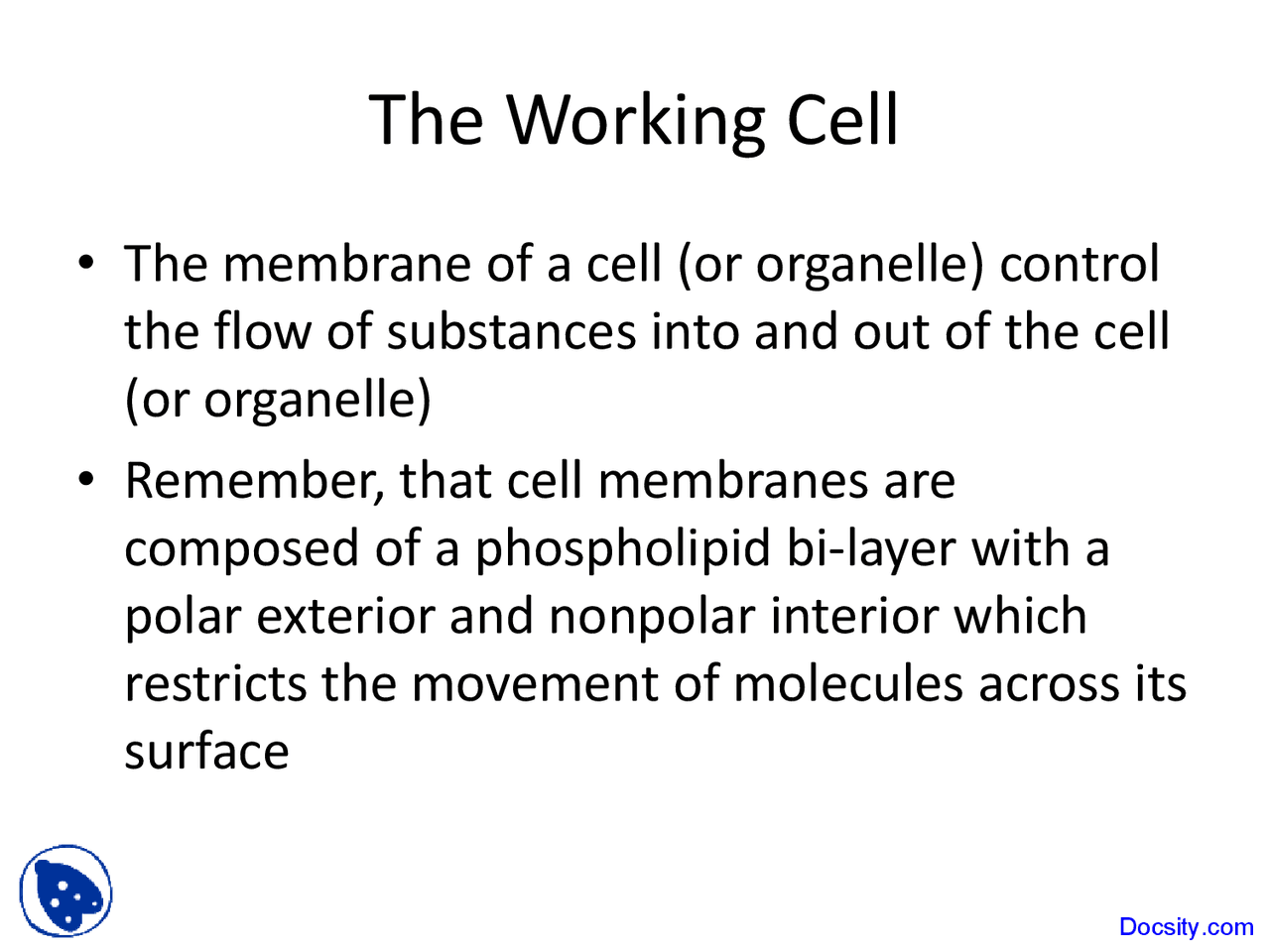 The Working Cell

• The membrane of a cell (or organelle) control the flow of substances into and out of the cell (or organelle)

• Remember, that cell membranes are composed of a phospholipid bi-layer with a polar exterior and nonpolar interior which restricts the movement of molecules across its surface

Docsity.com